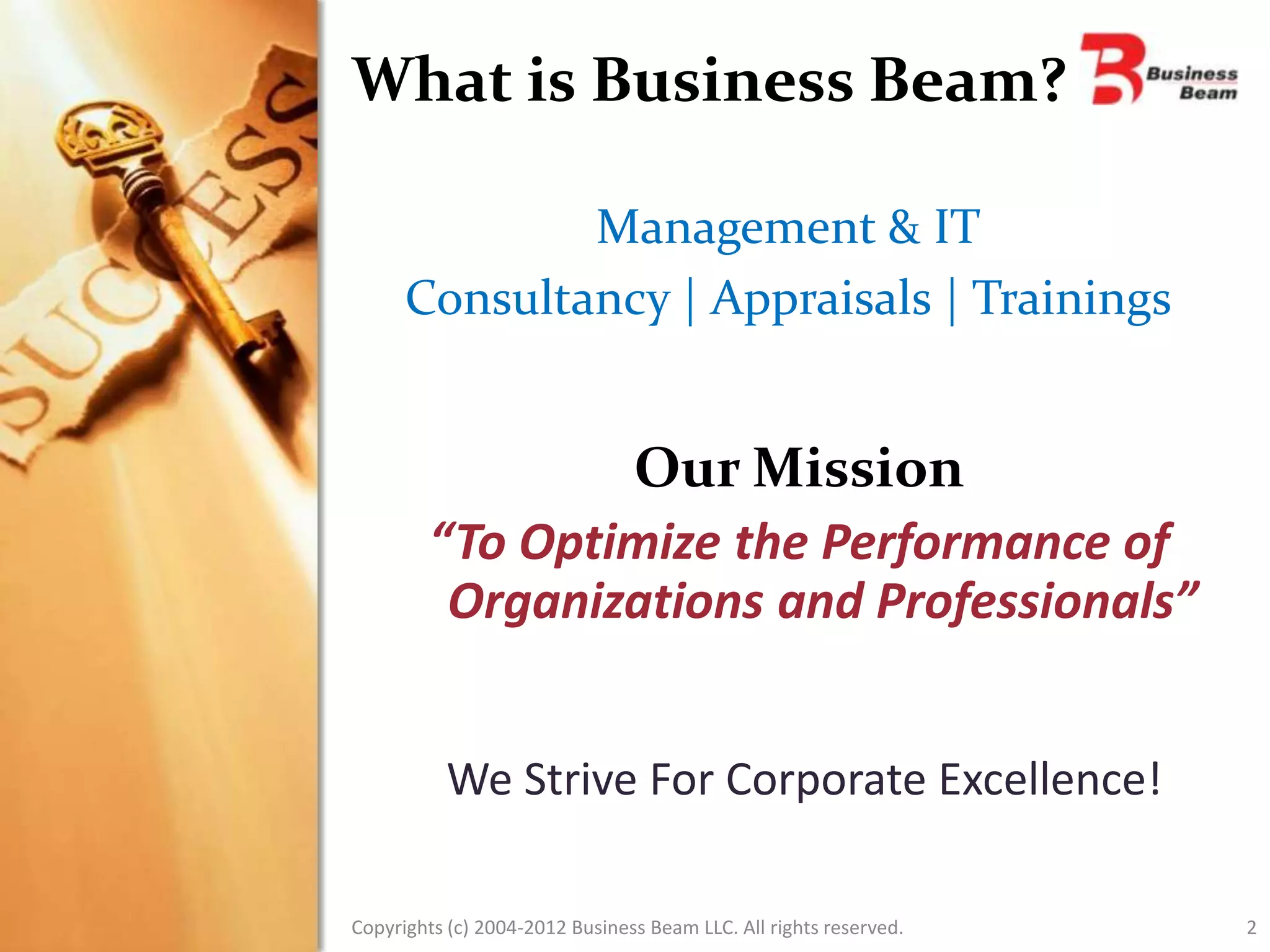 SUCCESS

What is Business Beam?

Business Beam

Management & IT
Consultancy | Appraisals | Trainings

Our Mission

“To Optimize the Performance of Organizations and Professionals”

We Strive For Corporate Excellence!

Copyrights (c) 2004-2012 Business Beam LLC. All rights reserved.

2